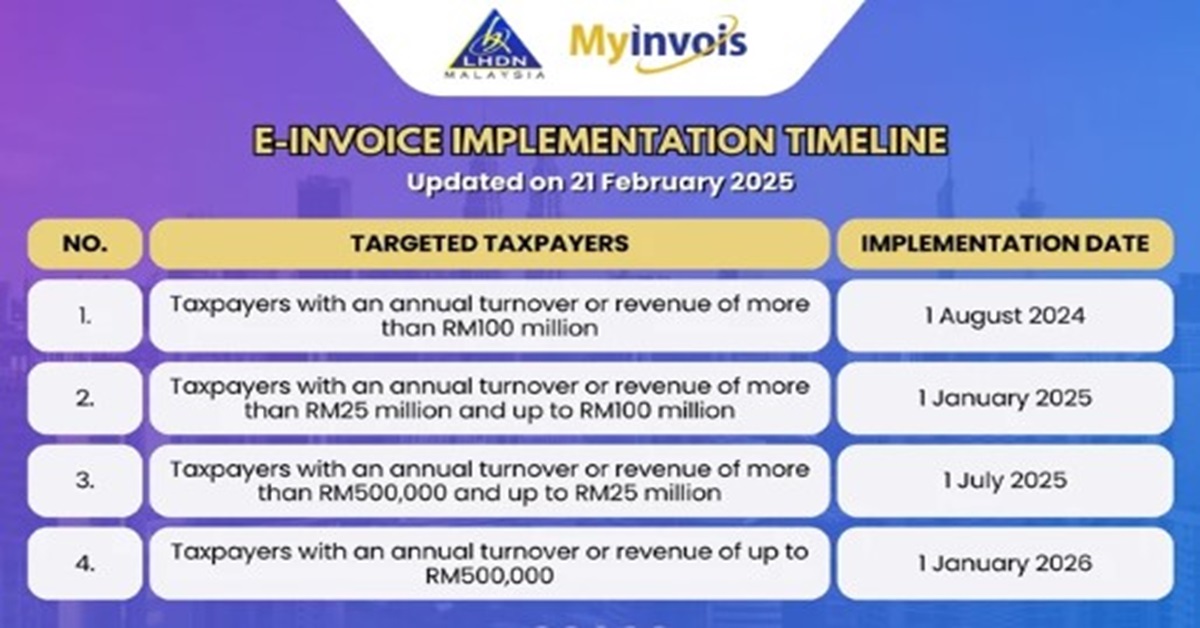 LHDN MALAYSIA

MyInvois

E-INVOICE IMPLEMENTATION TIMELINE

Updated on 21 February 2025

| NO. | TARGETED TAXPAYERS | IMPLEMENTATION DATE |
|---|---|---|
| 1. | Taxpayers with an annual turnover or revenue of more than RM100 million | 1 August 2024 |
| 2. | Taxpayers with an annual turnover or revenue of more than RM25 million and up to RM100 million | 1 January 2025 |
| 3. | Taxpayers with an annual turnover or revenue of more than RM500,000 and up to RM25 million | 1 July 2025 |
| 4. | Taxpayers with an annual turnover or revenue of up to RM500,000 | 1 January 2026 |